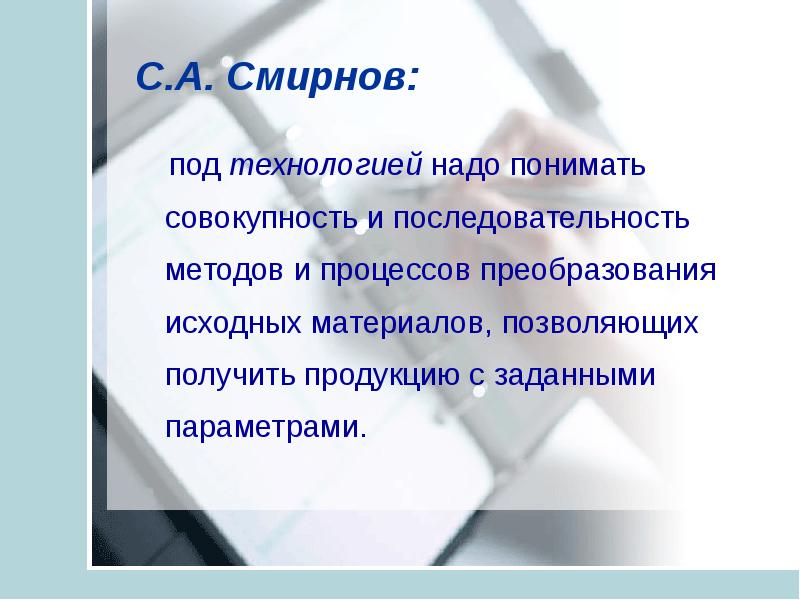 С.А. Смирнов:

под технологией надо понимать совокупность и последовательность методов и процессов преобразования исходных материалов, позволяющих получить продукцию с заданными параметрами.